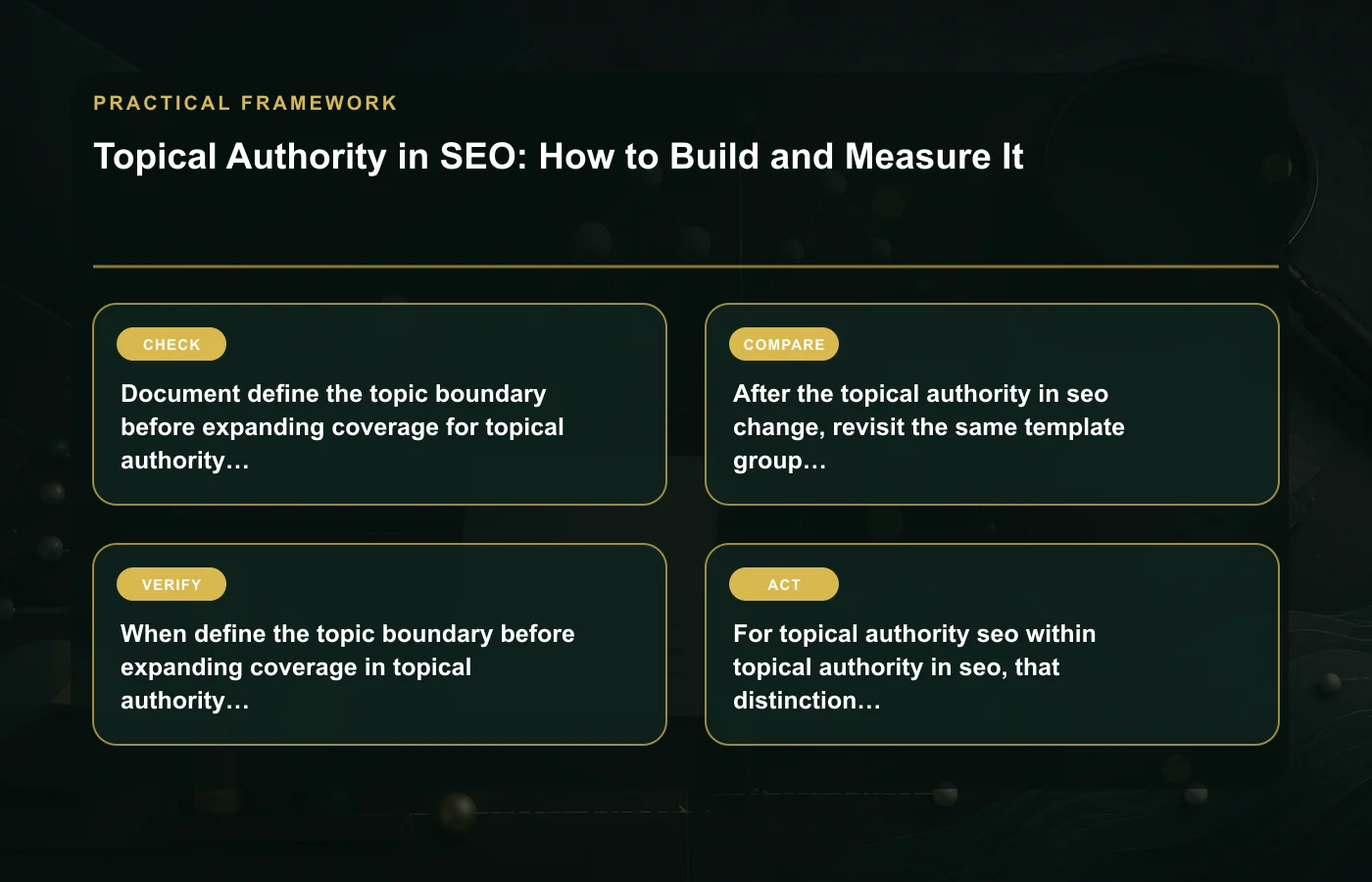 PRACTICAL FRAMEWORK

Topical Authority in SEO: How to Build and Measure It

CHECK

Document define the topic boundary before expanding coverage for topical authority…

COMPARE

After the topical authority in seo change, revisit the same template group…

VERIFY

When define the topic boundary before expanding coverage in topical authority…

ACT

For topical authority seo within topical authority in seo, that distinction…